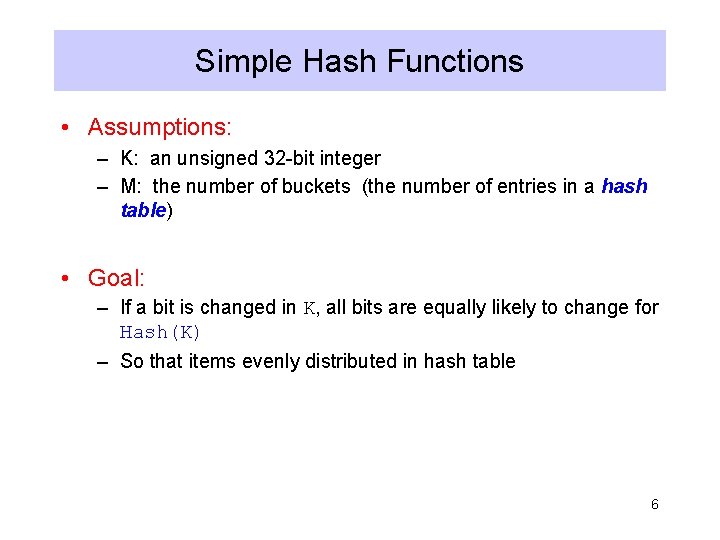 Simple Hash Functions

• Assumptions:
– K: an unsigned 32-bit integer
– M: the number of buckets (the number of entries in a hash table)

• Goal:
– If a bit is changed in K, all bits are equally likely to change for Hash(K)
– So that items evenly distributed in hash table

6